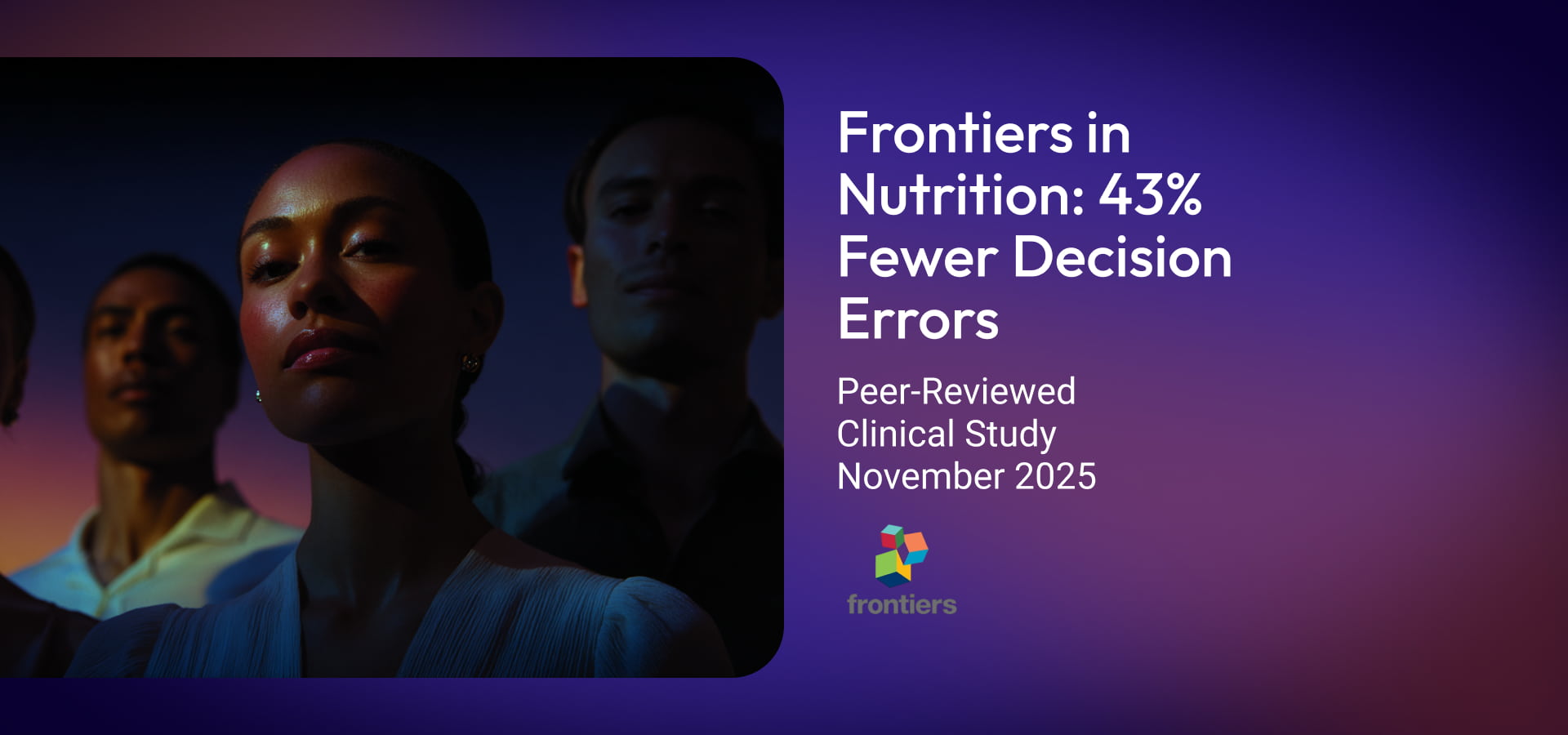 Frontiers in Nutrition: 43% Fewer Decision Errors

Peer-Reviewed Clinical Study November 2025

frontiers